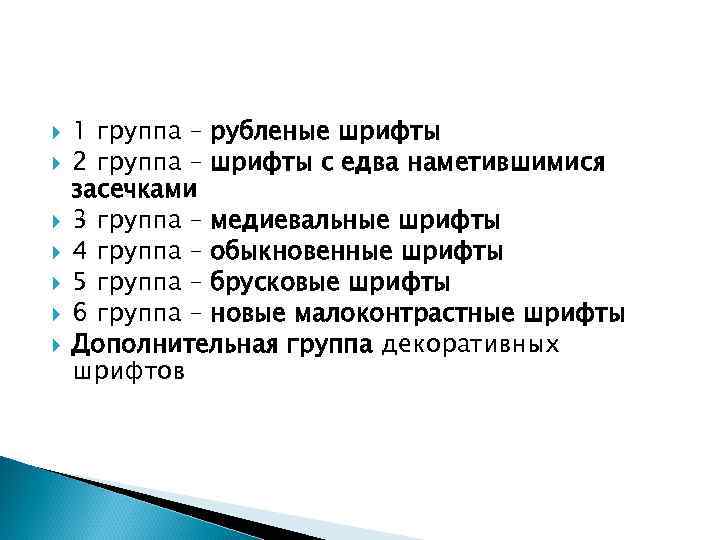 1 группа – рубленые шрифты
2 группа – шрифты с едва наметившимися засечками
3 группа – медиевальные шрифты
4 группа – обыкновенные шрифты
5 группа – брусковые шрифты
6 группа – новые малоконтрастные шрифты
Дополнительная группа декоративных шрифтов